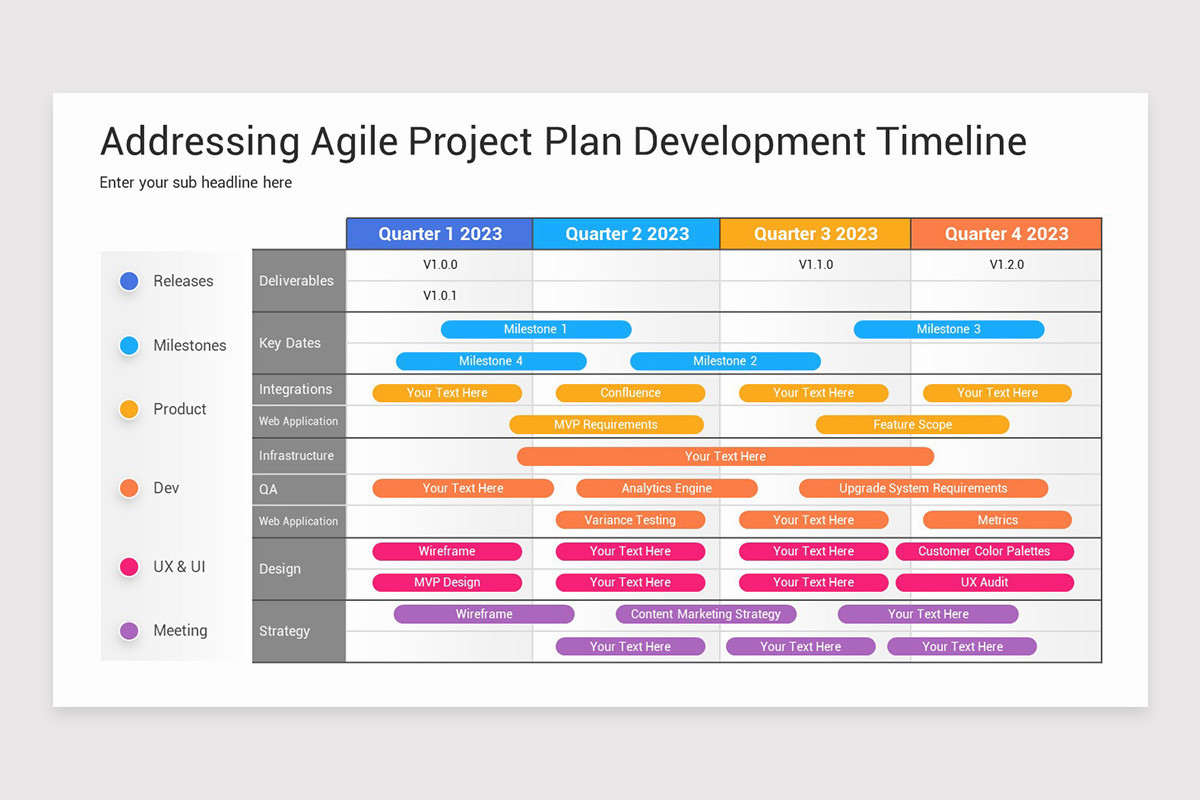 Addressing Agile Project Plan Development Timeline

Enter your sub headline here

Releases
Milestones
Product
Dev
UX & UI
Meeting

| | Quarter 1 2023 | Quarter 2 2023 | Quarter 3 2023 | Quarter 4 2023 |
|---|---|---|---|---|
| Deliverables | V1.0.0 | | V1.1.0 | V1.2.0 |
| | V1.0.1 | | | |
| Key Dates | Milestone 1 | | | Milestone 3 |
| | Milestone 4 | Milestone 2 | | |
| Integrations | Your Text Here | Confluence | Your Text Here | Your Text Here |
| Web Application | | MVP Requirements | Feature Scope | |
| Infrastructure | | Your Text Here | | |
| QA | Your Text Here | Analytics Engine | Upgrade System Requirements | |
| Web Application | | Variance Testing | Your Text Here | Metrics |
| Design | Wireframe | Your Text Here | Your Text Here | Customer Color Palettes |
| | MVP Design | Your Text Here | Your Text Here | UX Audit |
| Strategy | Wireframe | Content Marketing Strategy | Your Text Here | |
| | | Your Text Here | Your Text Here | Your Text Here |